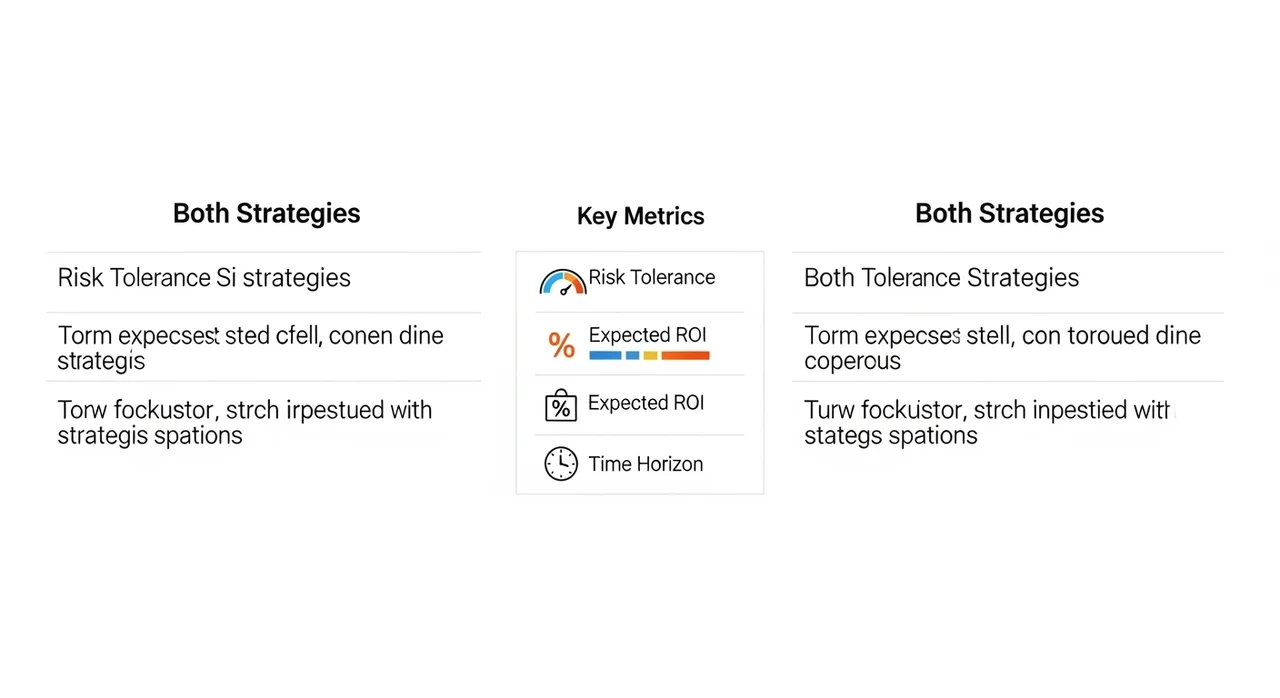 Both Strategies

Risk Tolerance Si strategies

Torm expecsest sted cfell, conen dine strategis

Torw fockustor, strch irpestued with strategis spations

Key Metrics

Risk Tolerance

Expected ROI

Expected ROI

Time Horizon

Both Strategies

Both Tolerance Strategies

Torm expecses stell, con toroued dine coperous

Turw fockustor, strch inpestied with stategs spations